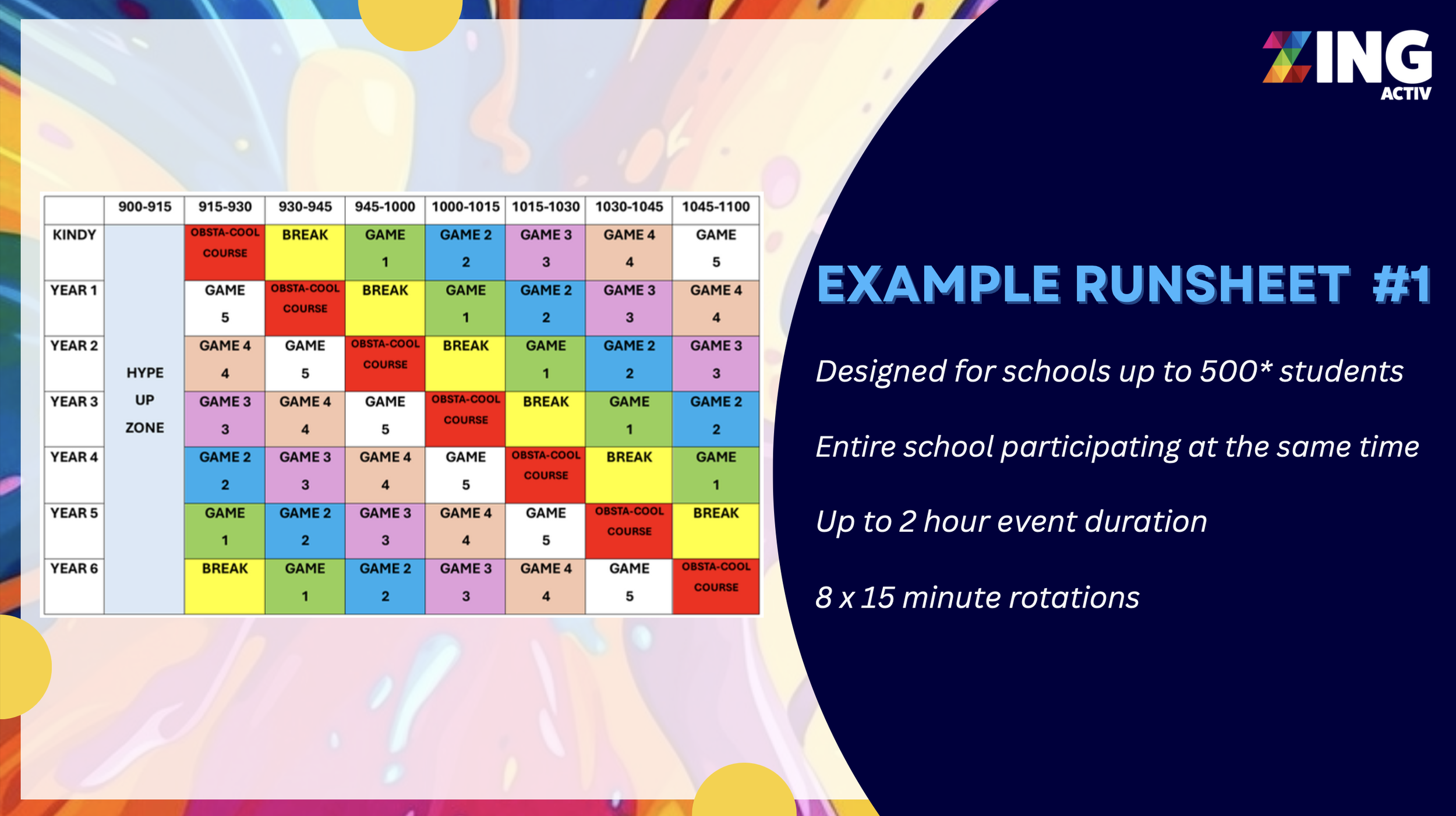 ZING ACTIV

| | 900-915 | 915-930 | 930-945 | 945-1000 | 1000-1015 | 1015-1030 | 1030-1045 | 1045-1100 |
|---|---|---|---|---|---|---|---|---|
| KINDY | HYPE UP ZONE | OBSTA-COOL COURSE | BREAK | GAME 1 | GAME 2 2 | GAME 3 3 | GAME 4 4 | GAME 5 |
| YEAR 1 | | GAME 5 | OBSTA-COOL COURSE | BREAK | GAME 1 | GAME 2 2 | GAME 3 3 | GAME 4 4 |
| YEAR 2 | | GAME 4 4 | GAME 5 | OBSTA-COOL COURSE | BREAK | GAME 1 | GAME 2 2 | GAME 3 3 |
| YEAR 3 | | GAME 3 3 | GAME 4 4 | GAME 5 | OBSTA-COOL COURSE | BREAK | GAME 1 | GAME 2 2 |
| YEAR 4 | | GAME 2 2 | GAME 3 3 | GAME 4 4 | GAME 5 | OBSTA-COOL COURSE | BREAK | GAME 1 |
| YEAR 5 | | GAME 1 | GAME 2 2 | GAME 3 3 | GAME 4 4 | GAME 5 | OBSTA-COOL COURSE | BREAK |
| YEAR 6 | | BREAK | GAME 1 | GAME 2 2 | GAME 3 3 | GAME 4 4 | GAME 5 | OBSTA-COOL COURSE |

EXAMPLE RUNSHEET #1

Designed for schools up to 500* students

Entire school participating at the same time

Up to 2 hour event duration

8 x 15 minute rotations